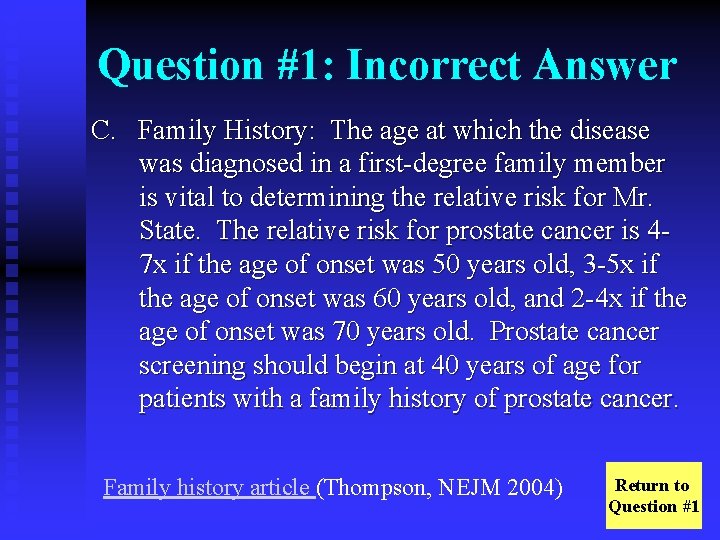 Question #1: Incorrect Answer

C. Family History: The age at which the disease was diagnosed in a first-degree family member is vital to determining the relative risk for Mr. State. The relative risk for prostate cancer is 4-7x if the age of onset was 50 years old, 3-5x if the age of onset was 60 years old, and 2-4x if the age of onset was 70 years old. Prostate cancer screening should begin at 40 years of age for patients with a family history of prostate cancer.

Family history article (Thompson, NEJM 2004)

Return to Question #1